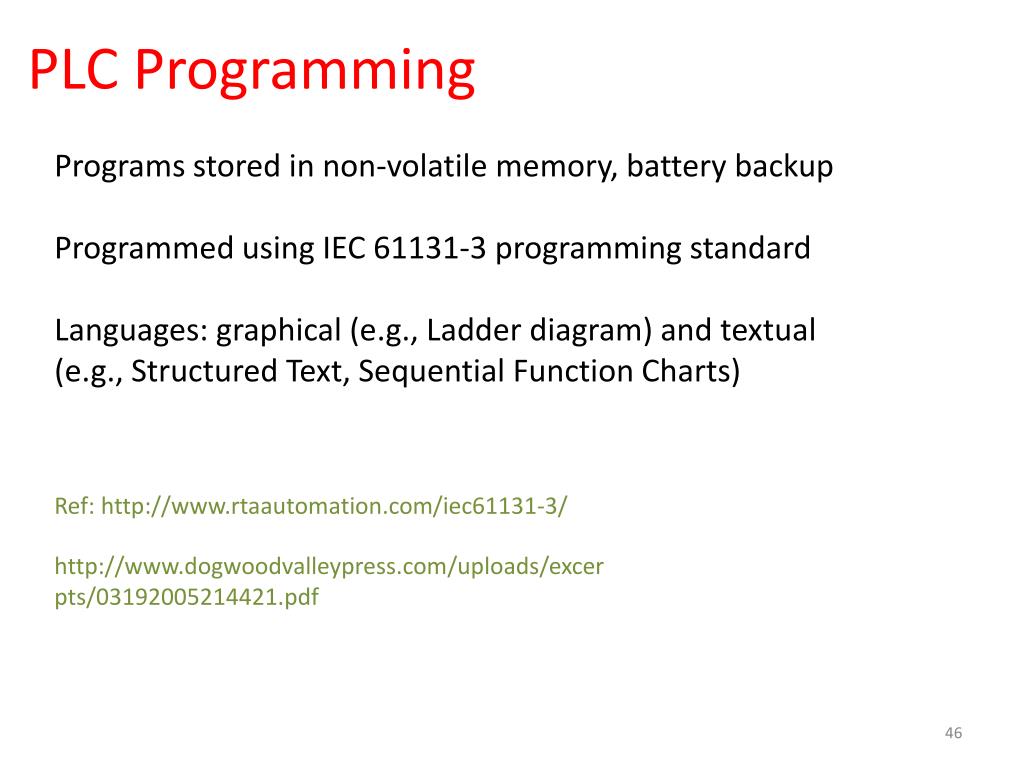 PLC Programming

Programs stored in non-volatile memory, battery backup

Programmed using IEC 61131-3 programming standard

Languages: graphical (e.g., Ladder diagram) and textual (e.g., Structured Text, Sequential Function Charts)

Ref: http://www.rtaautomation.com/iec61131-3/

http://www.dogwoodvalleypress.com/uploads/excerpts/03192005214421.pdf

46